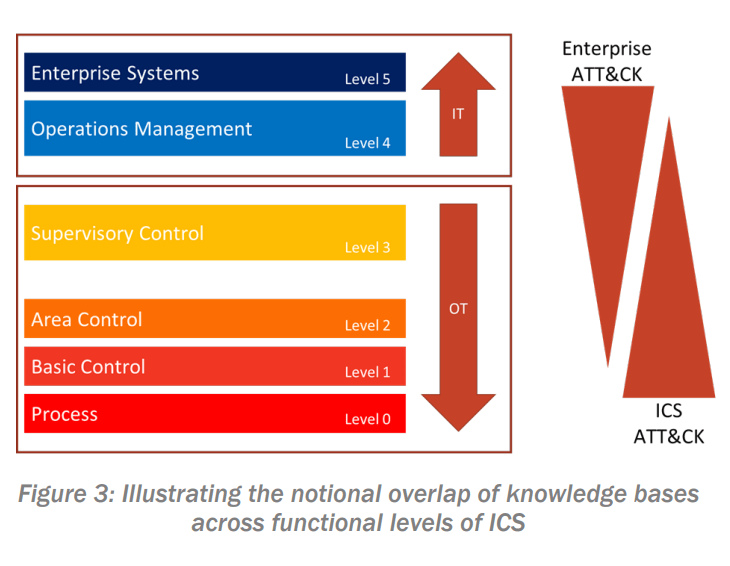 Enterprise Systems
Level 5

Operations Management
Level 4

IT

Supervisory Control
Level 3

Area Control
Level 2

Basic Control
Level 1

Process
Level 0

OT

Enterprise
ATT&CK

ICS
ATT&CK

Figure 3: Illustrating the notional overlap of knowledge bases across functional levels of ICS